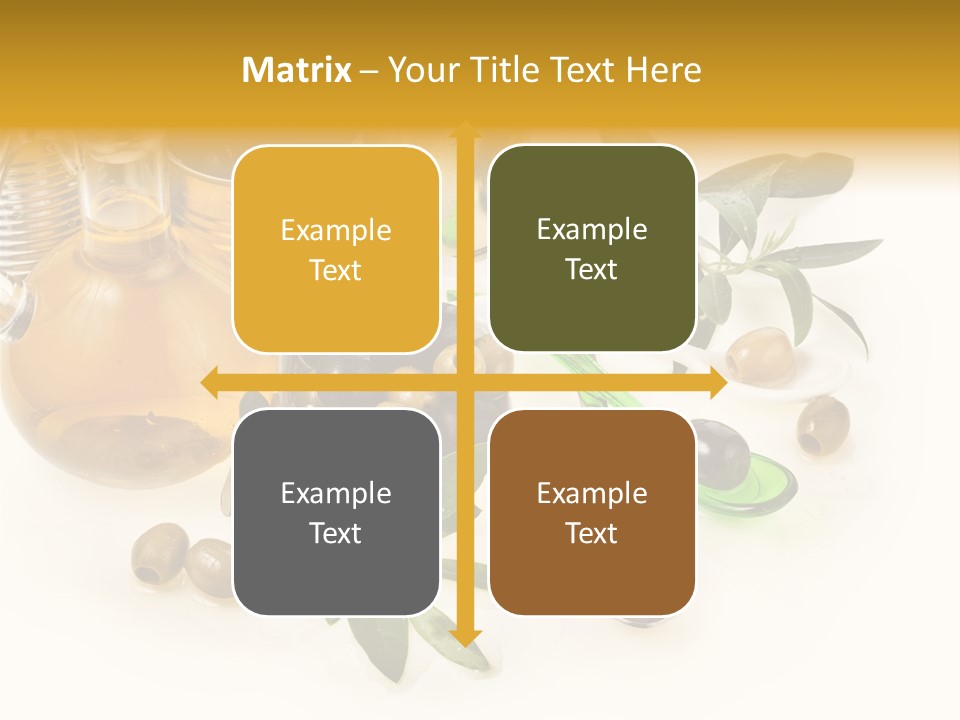 Matrix – Your Title Text Here

Example Text

Example Text

Example Text

Example Text